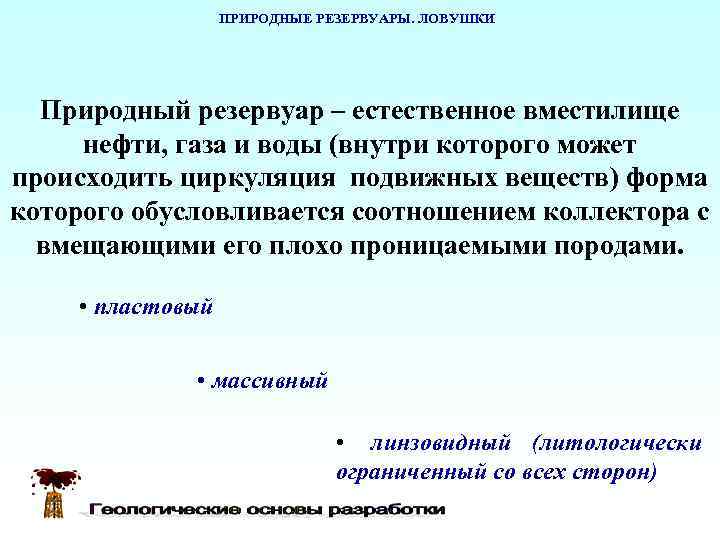 ПРИРОДНЫЕ РЕЗЕРВУАРЫ. ЛОВУШКИ

Природный резервуар – естественное вместилище нефти, газа и воды (внутри которого может происходить циркуляция подвижных веществ) форма которого обусловливается соотношением коллектора с вмещающими его плохо проницаемыми породами.

• пластовый

• массивный

• линзовидный (литологически ограниченный со всех сторон)

Геологические основы разработки